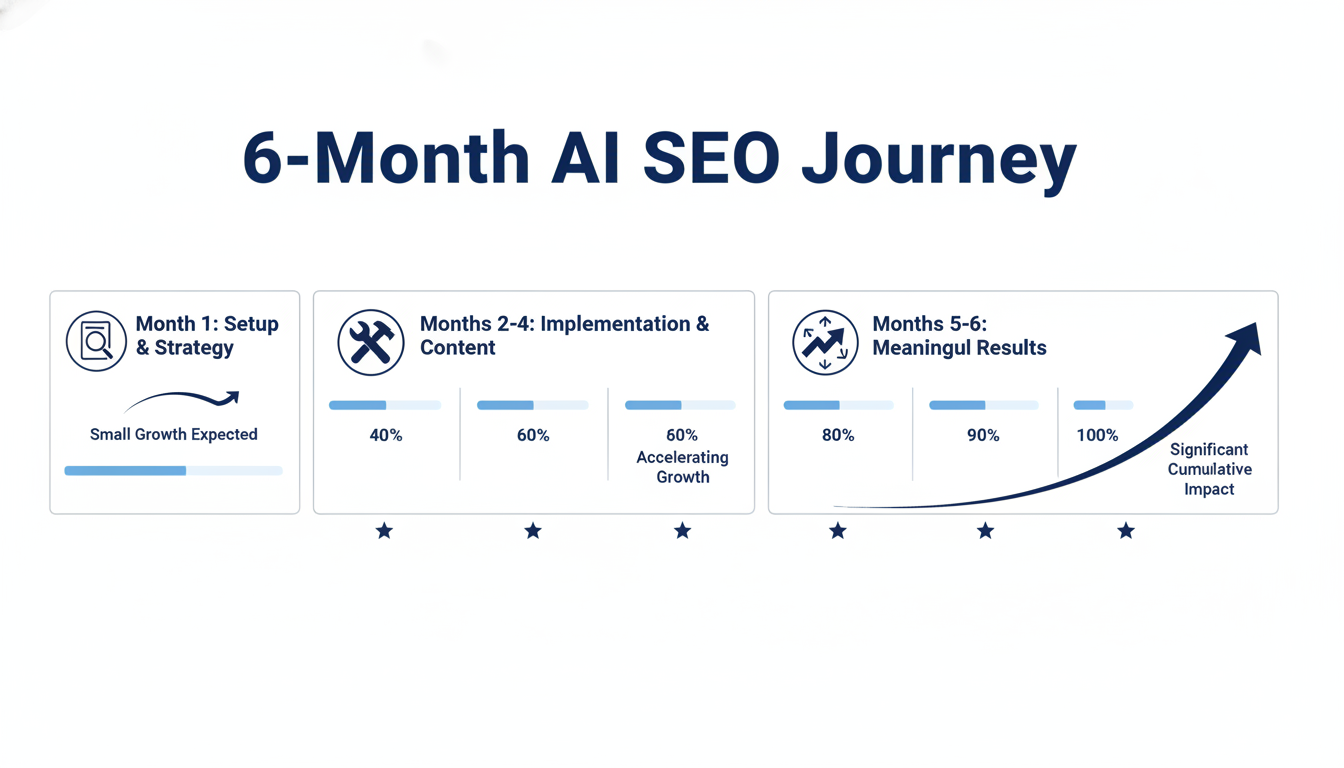 6-Month AI SEO Journey

Month 1: Setup & Strategy

Small Growth Expected

Months 2-4: Implementation & Content

40%

60%

60%
Accelerating Growth

Months 5-6: Meaningul Results

80%

90%

100%

Significant Cumulative Impact